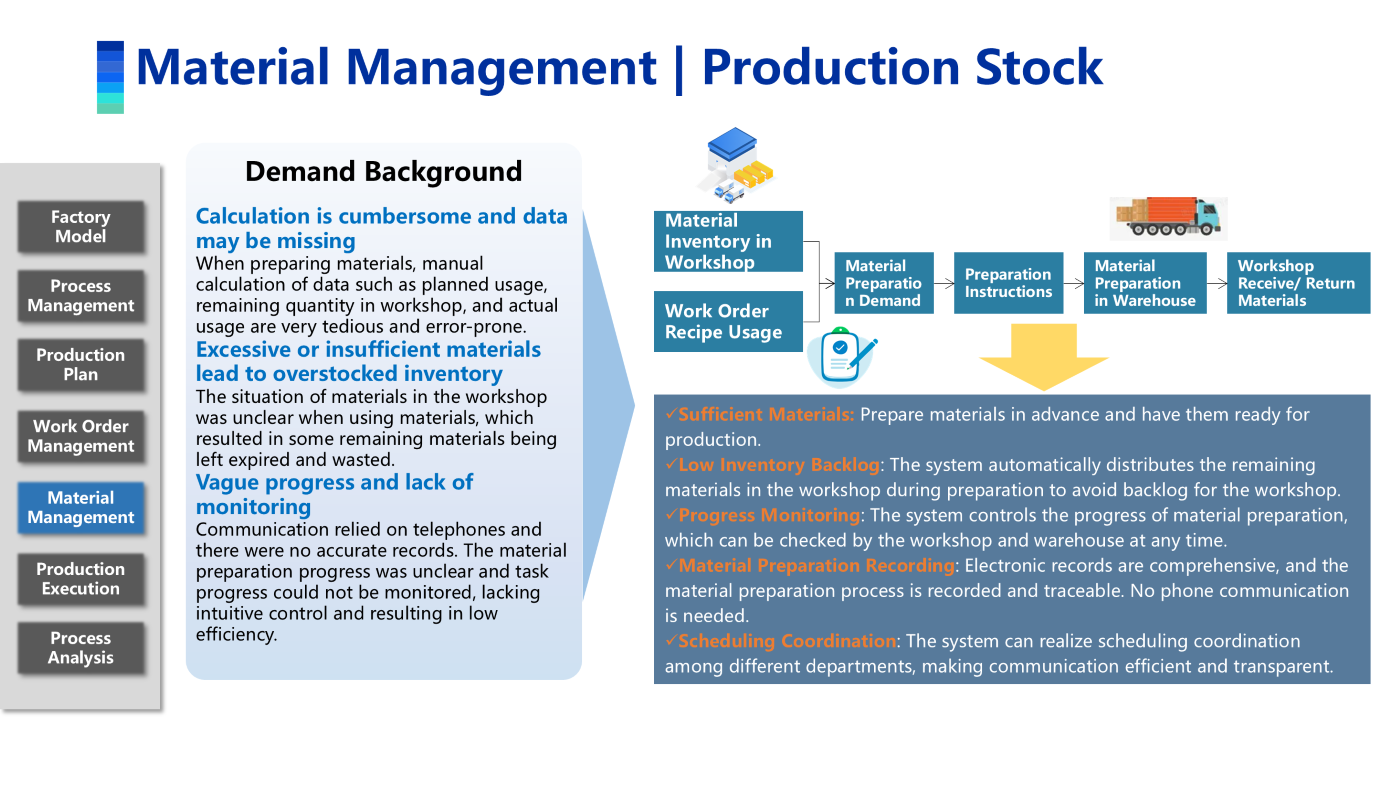 Material Management | Production Stock

Factory Model

Process Management

Production Plan

Work Order Management

Material Management

Production Execution

Process Analysis

Demand Background

Calculation is cumbersome and data may be missing
When preparing materials, manual calculation of data such as planned usage, remaining quantity in workshop, and actual usage are very tedious and error-prone.

Excessive or insufficient materials lead to overstocked inventory
The situation of materials in the workshop was unclear when using materials, which resulted in some remaining materials being left expired and wasted.

Vague progress and lack of monitoring
Communication relied on telephones and there were no accurate records. The material preparation progress was unclear and task progress could not be monitored, lacking intuitive control and resulting in low efficiency.

Material Inventory in Workshop

Work Order Recipe Usage

Material Preparation Demand

Preparation Instructions

Material Preparation in Warehouse

Workshop Receive/ Return Materials

✓Sufficient Materials: Prepare materials in advance and have them ready for production.
✓Low Inventory Backlog: The system automatically distributes the remaining materials in the workshop during preparation to avoid backlog for the workshop.
✓Progress Monitoring: The system controls the progress of material preparation, which can be checked by the workshop and warehouse at any time.
✓Material Preparation Recording: Electronic records are comprehensive, and the material preparation process is recorded and traceable. No phone communication is needed.
✓Scheduling Coordination: The system can realize scheduling coordination among different departments, making communication efficient and transparent.